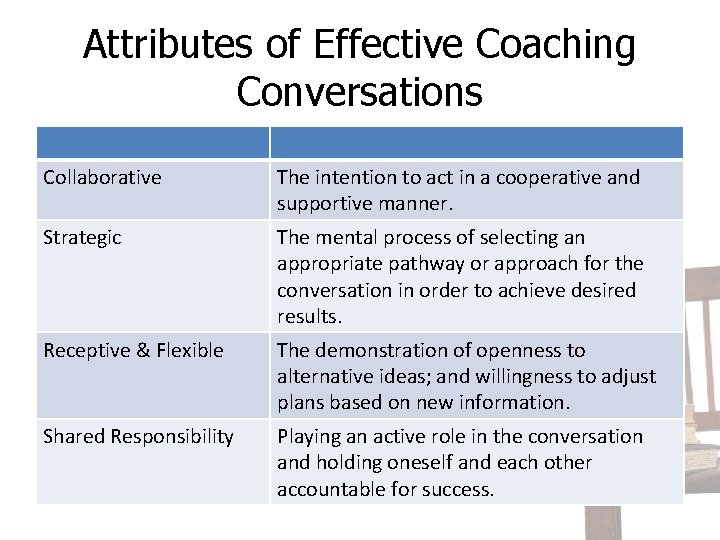 Attributes of Effective Coaching Conversations

| | |
|---|---|
| Collaborative | The intention to act in a cooperative and supportive manner. |
| Strategic | The mental process of selecting an appropriate pathway or approach for the conversation in order to achieve desired results. |
| Receptive & Flexible | The demonstration of openness to alternative ideas; and willingness to adjust plans based on new information. |
| Shared Responsibility | Playing an active role in the conversation and holding oneself and each other accountable for success. |